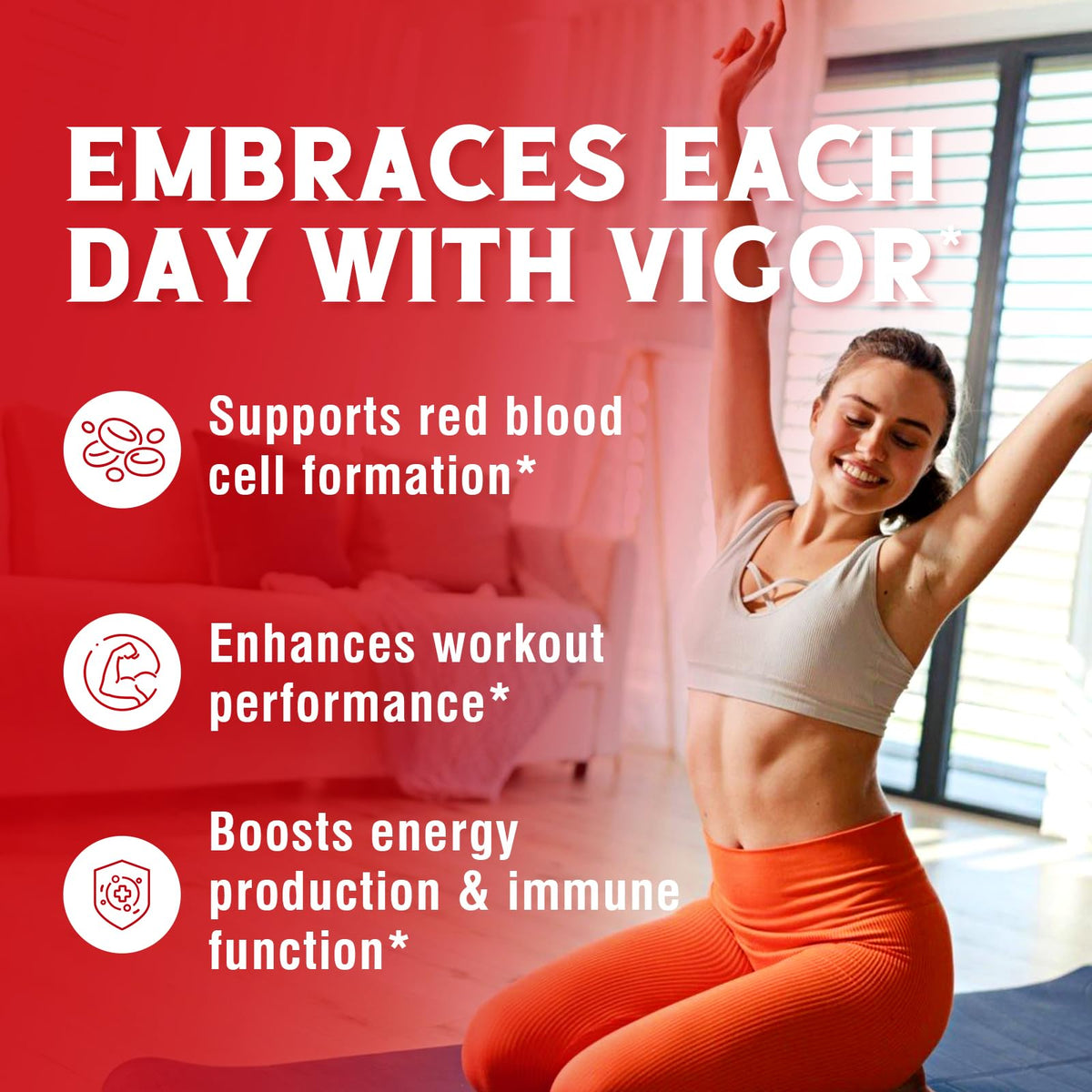 EMBRACES EACH DAY WITH VIGOR*

Supports red blood cell formation*

Enhances workout performance*

Boosts energy production & immune function*